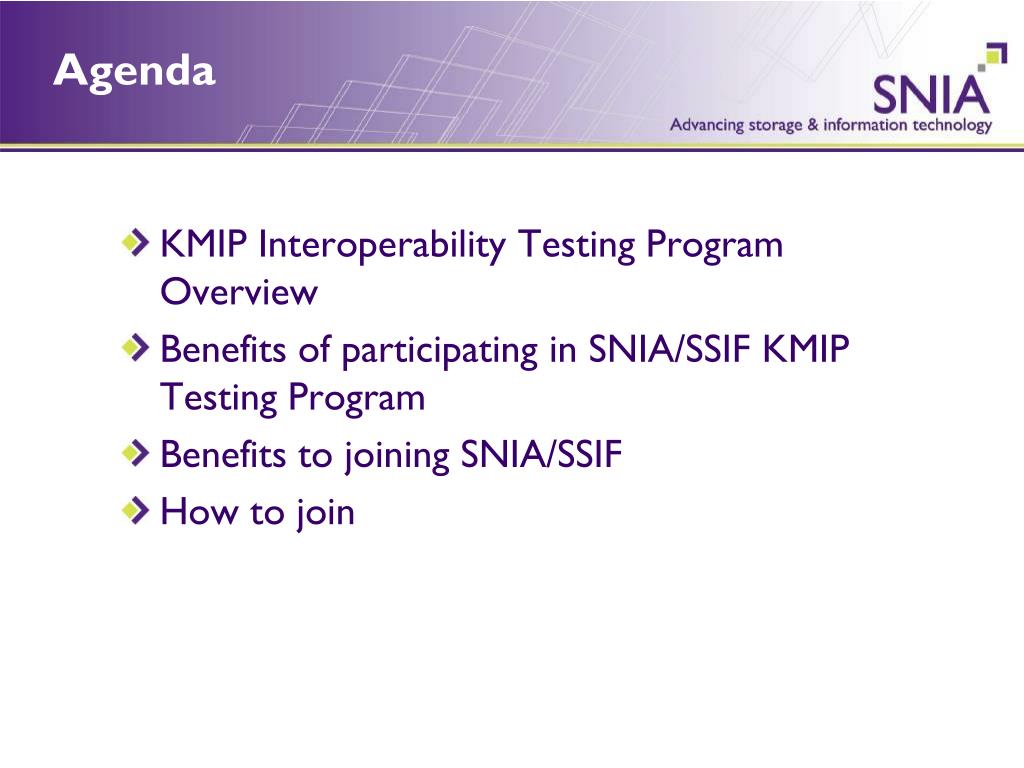 Agenda

SNIA
Advancing storage & information technology

KMIP Interoperability Testing Program Overview

Benefits of participating in SNIA/SSIF KMIP Testing Program

Benefits to joining SNIA/SSIF

How to join